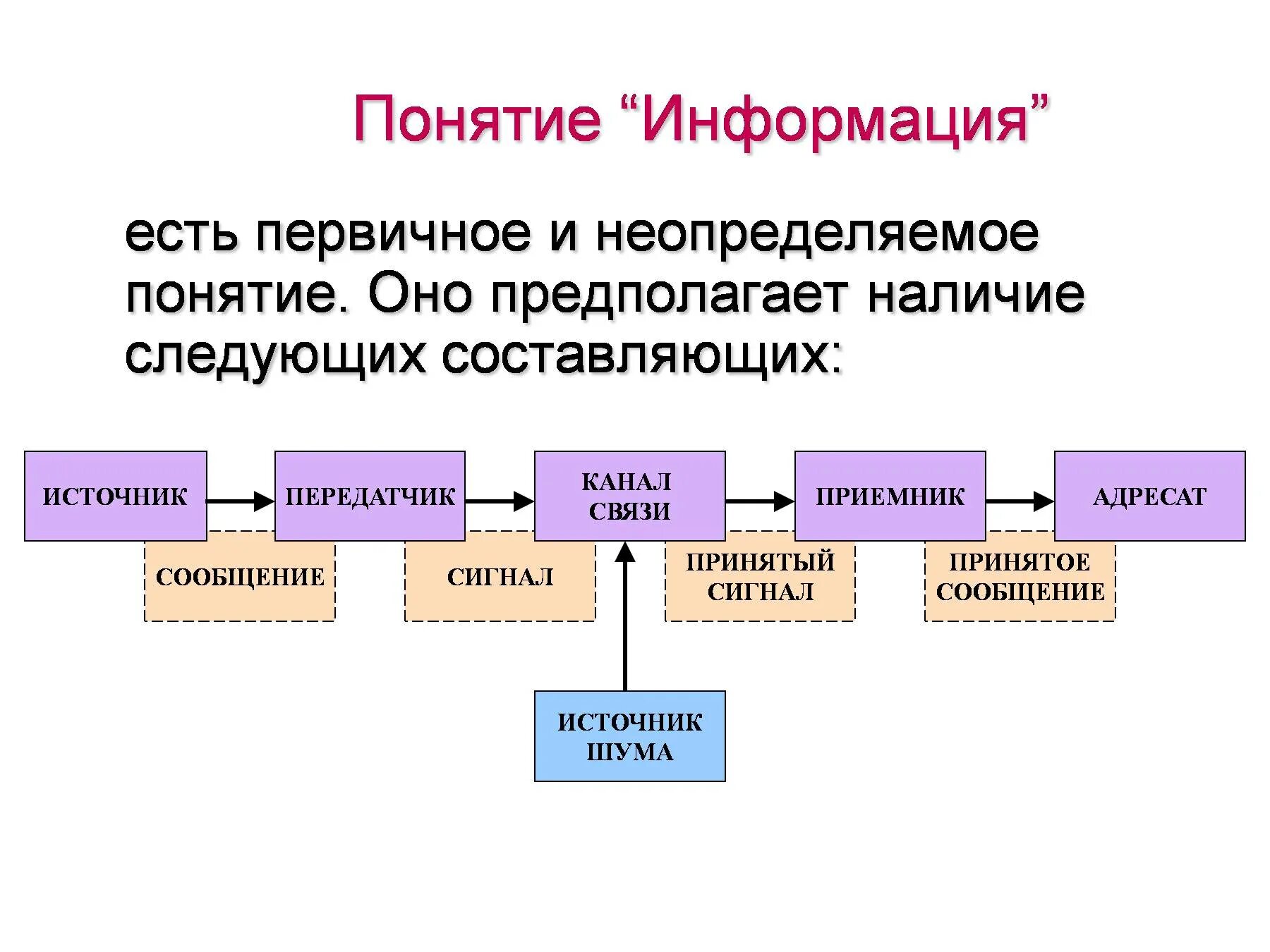 Понятие “Информация”

есть первичное и неопределяемое понятие. Оно предполагает наличие следующих составляющих:

ИСТОЧНИК

ПЕРЕДАТЧИК

КАНАЛ СВЯЗИ

ПРИЕМНИК

АДРЕСАТ

СООБЩЕНИЕ

СИГНАЛ

ПРИНЯТЫЙ СИГНАЛ

ПРИНЯТОЕ СООБЩЕНИЕ

ИСТОЧНИК ШУМА